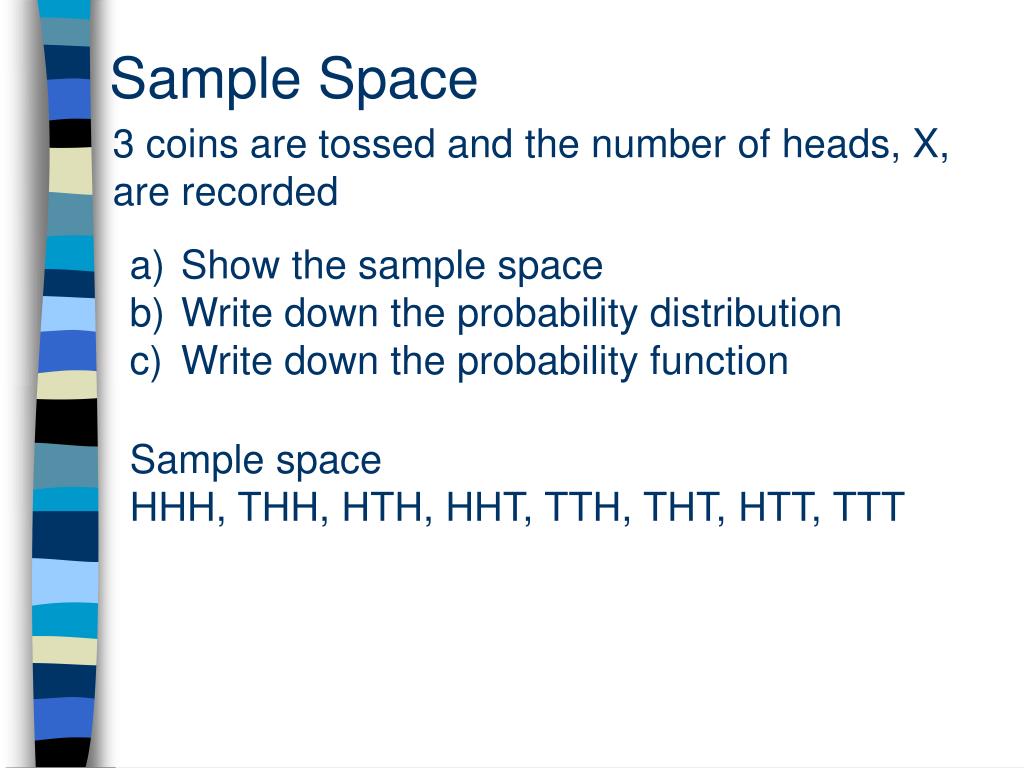 Sample Space

3 coins are tossed and the number of heads, X, are recorded

a) Show the sample space
b) Write down the probability distribution
c) Write down the probability function

Sample space
HHH, THH, HTH, HHT, TTH, THT, HTT, TTT